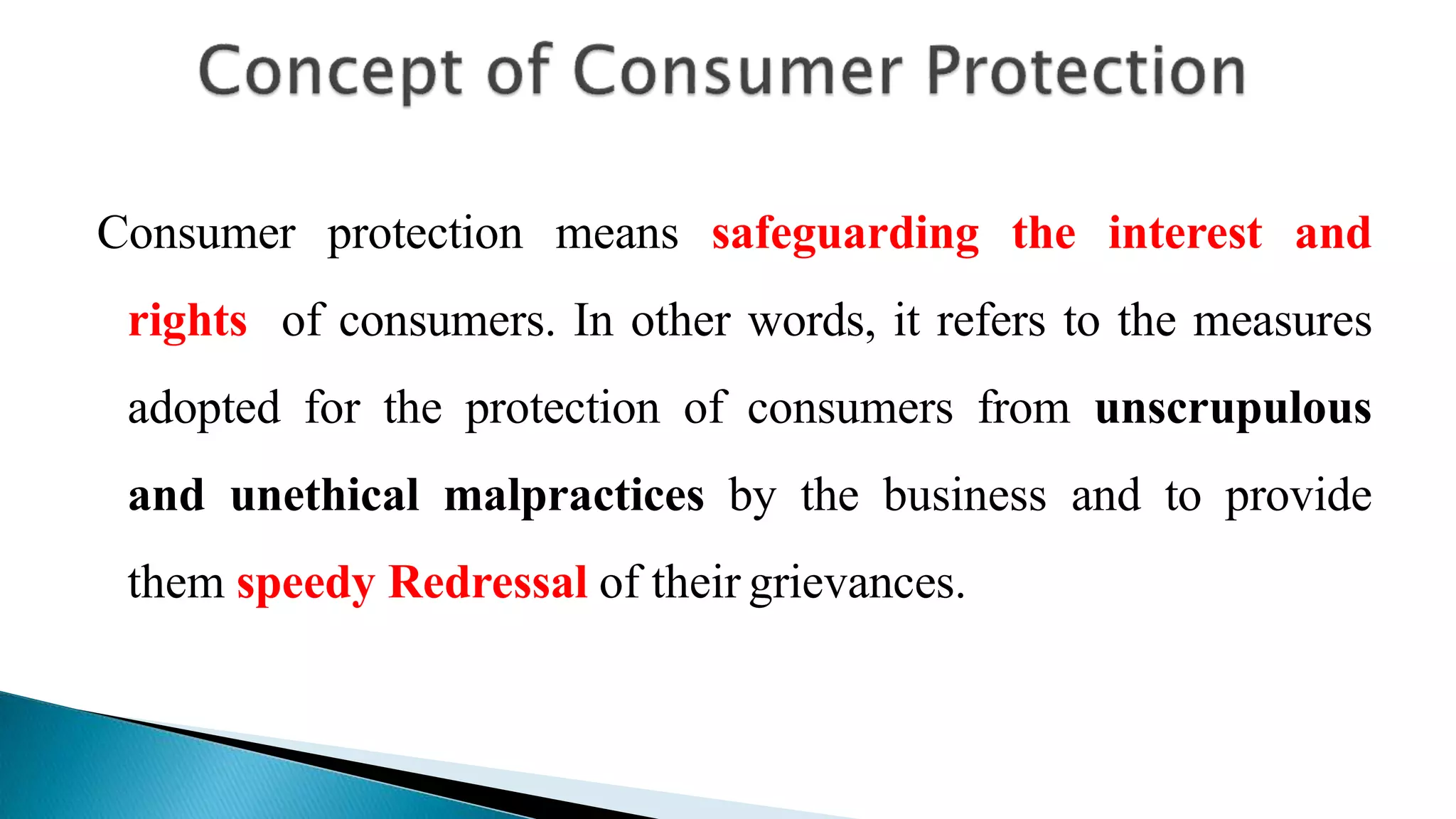 Concept of Consumer Protection

Consumer protection means safeguarding the interest and rights of consumers. In other words, it refers to the measures adopted for the protection of consumers from unscrupulous and unethical malpractices by the business and to provide them speedy Redressal of their grievances.